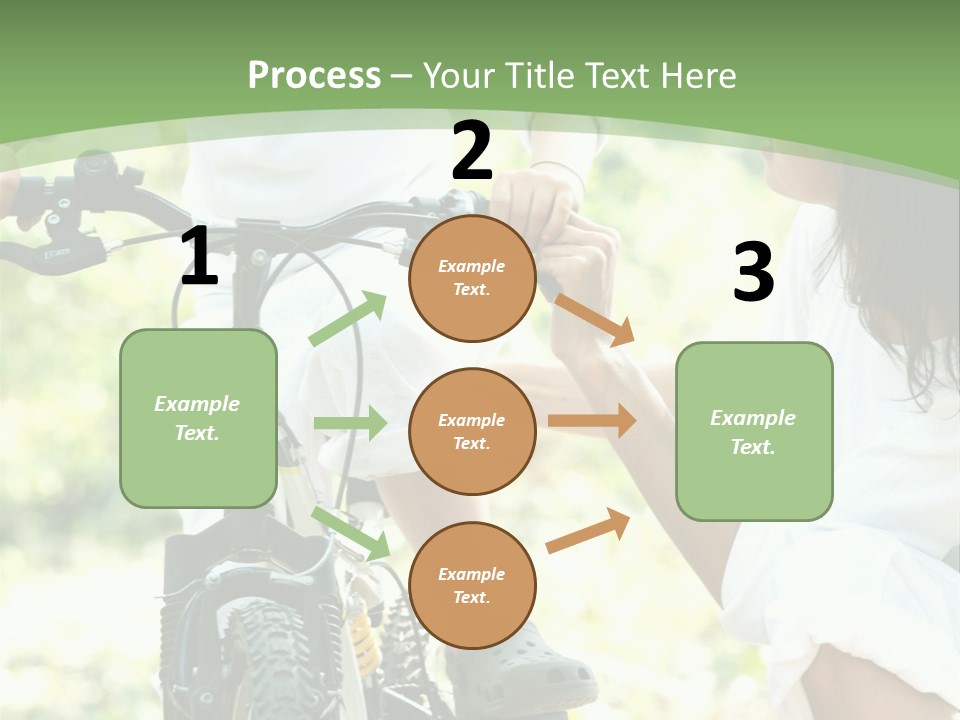 Process – Your Title Text Here

1

Example Text.

2

Example Text.

Example Text.

Example Text.

3

Example Text.